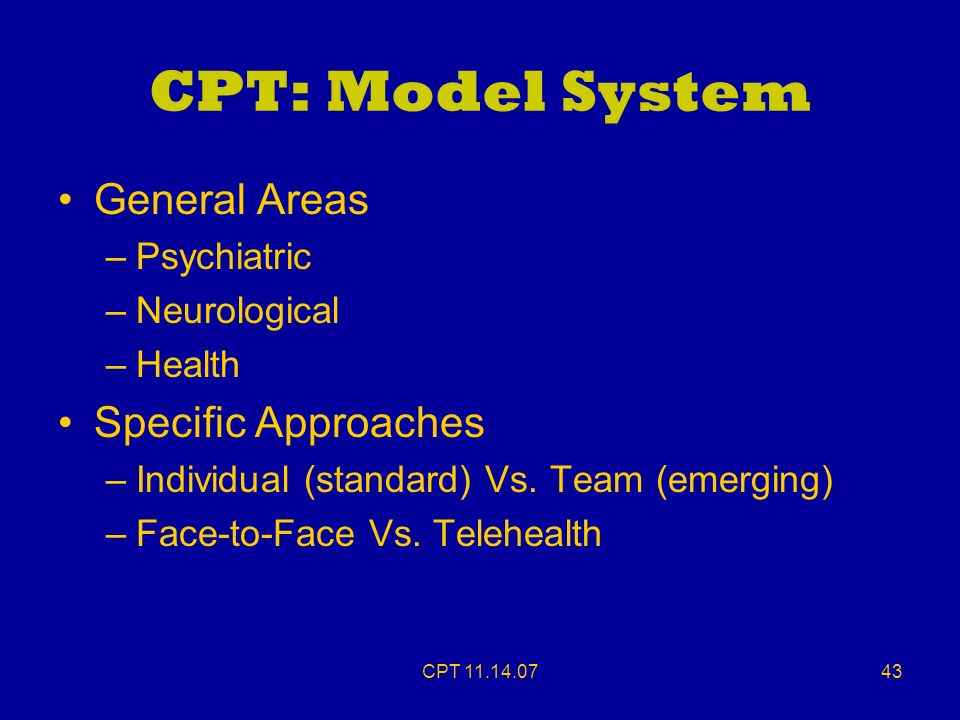 CPT: Model System

• General Areas
– Psychiatric
– Neurological
– Health
• Specific Approaches
– Individual (standard) Vs. Team (emerging)
– Face-to-Face Vs. Telehealth

CPT 11.14.07

43